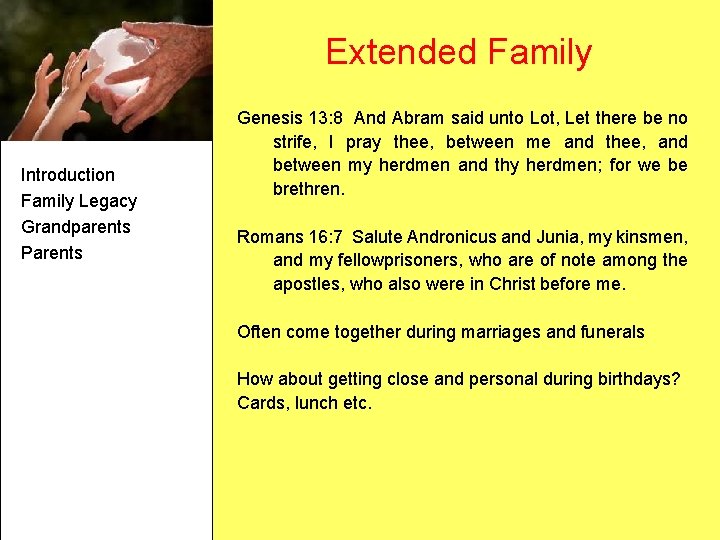 Introduction
Family Legacy
Grandparents
Parents

Extended Family

Genesis 13:8 And Abram said unto Lot, Let there be no strife, I pray thee, between me and thee, and between my herdmen and thy herdmen; for we be brethren.

Romans 16:7 Salute Andronicus and Junia, my kinsmen, and my fellowprisoners, who are of note among the apostles, who also were in Christ before me.

Often come together during marriages and funerals

How about getting close and personal during birthdays?
Cards, lunch etc.